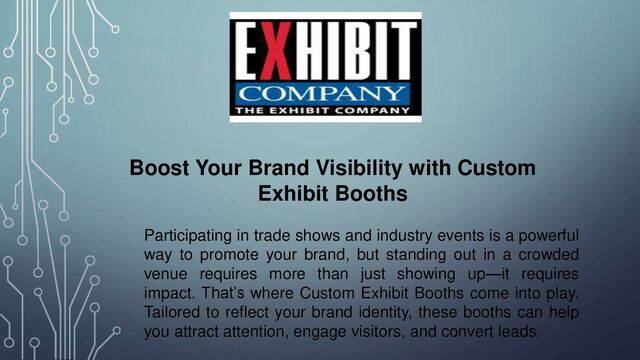 EXHIBIT
COMPANY
THE EXHIBIT COMPANY

Boost Your Brand Visibility with Custom Exhibit Booths

Participating in trade shows and industry events is a powerful way to promote your brand, but standing out in a crowded venue requires more than just showing up—it requires impact. That's where Custom Exhibit Booths come into play. Tailored to reflect your brand identity, these booths can help you attract attention, engage visitors, and convert leads.